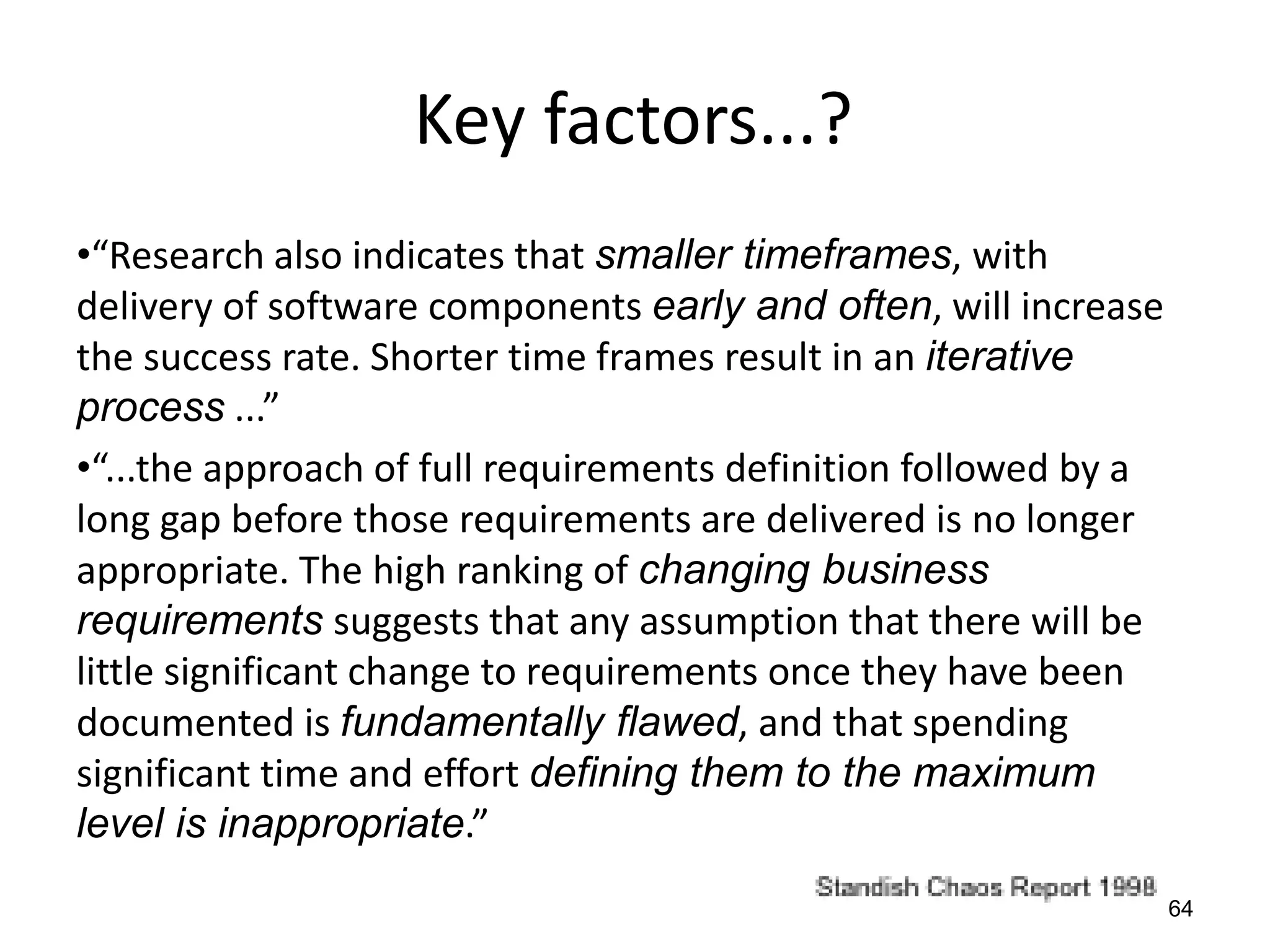 Key factors...?

•“Research also indicates that smaller timeframes, with delivery of software components early and often, will increase the success rate. Shorter time frames result in an iterative process …”

•“...the approach of full requirements definition followed by a long gap before those requirements are delivered is no longer appropriate. The high ranking of changing business requirements suggests that any assumption that there will be little significant change to requirements once they have been documented is fundamentally flawed, and that spending significant time and effort defining them to the maximum level is inappropriate.”

Standish Chaos Report 1998

64